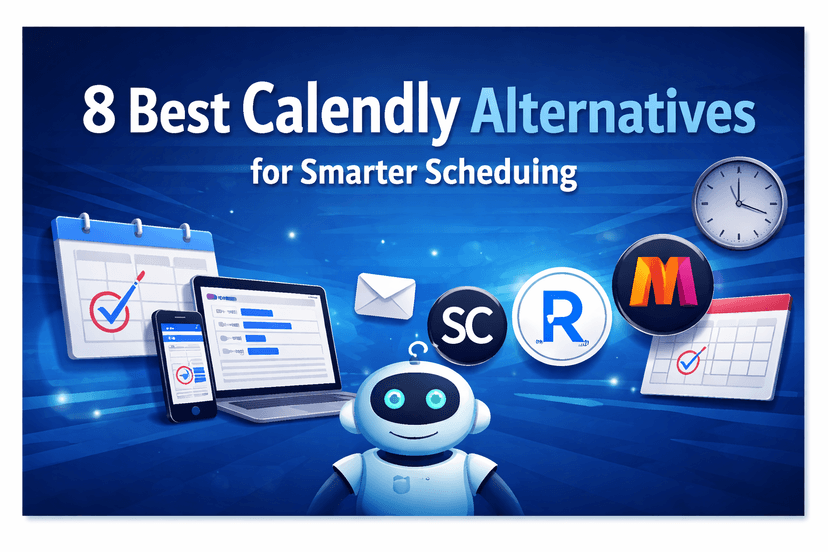 8 Best Calendly Alternatives
for Smarter Scheduling

SC
R
M